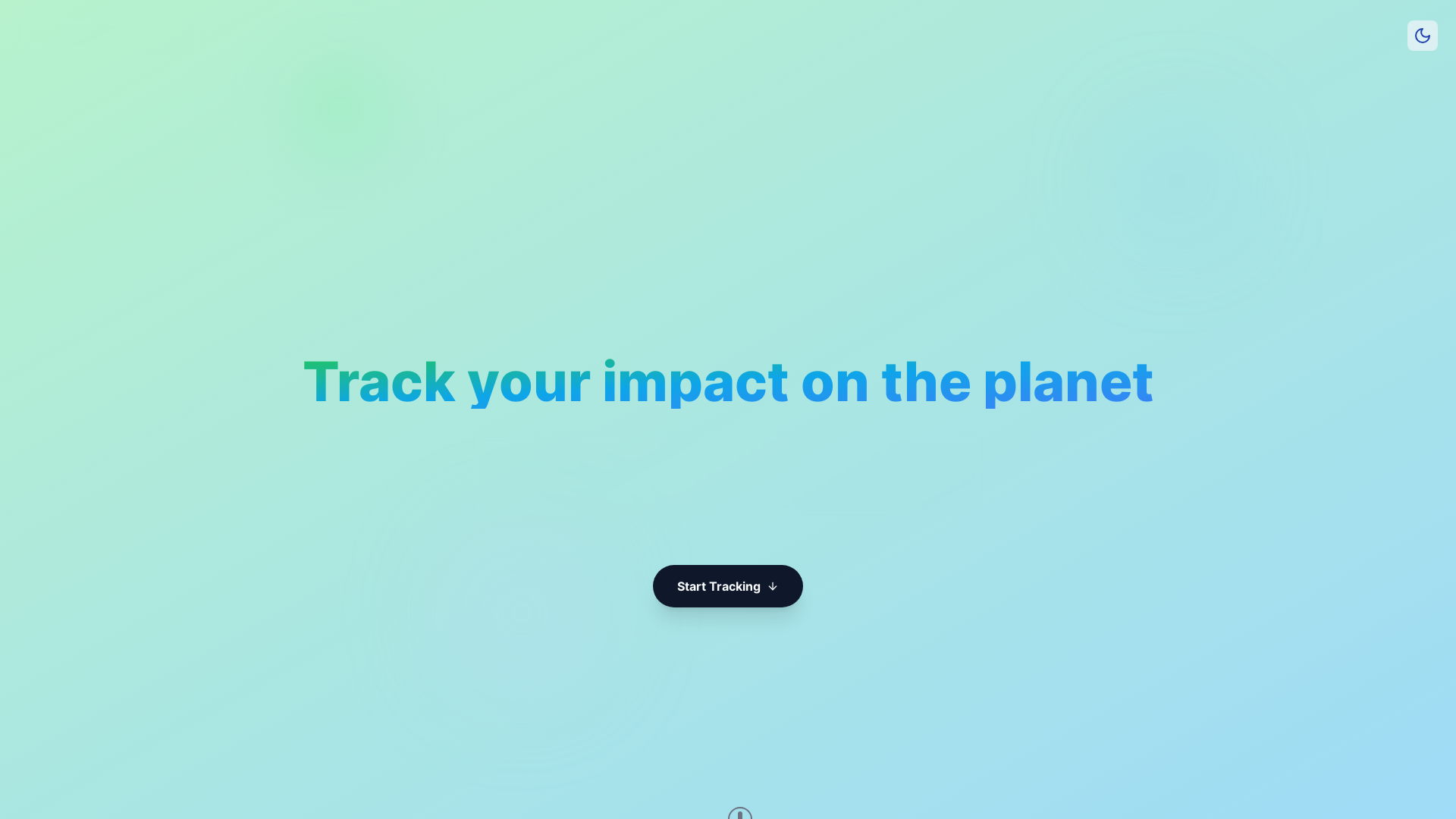 Track your impact on the planet

Start Tracking